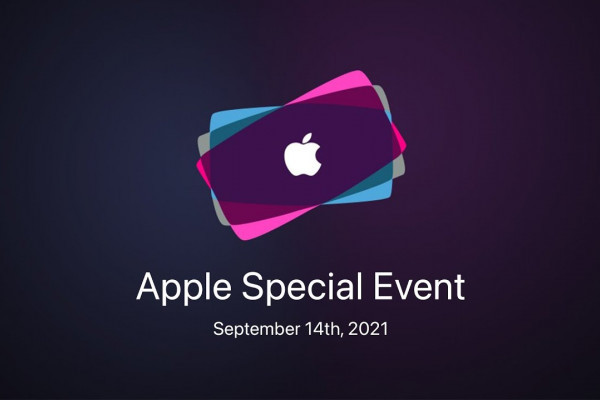 Apple Special Event

September 14th, 2021